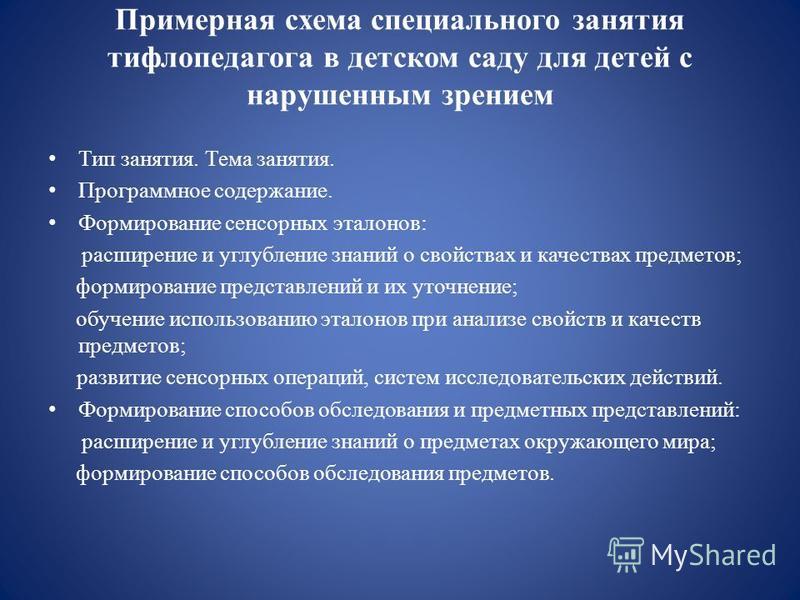 Примерная схема специального занятия тифлопедагога в детском саду для детей с нарушенным зрением

• Тип занятия. Тема занятия.
• Программное содержание.
• Формирование сенсорных эталонов:
расширение и углубление знаний о свойствах и качествах предметов;
формирование представлений и их уточнение;
обучение использованию эталонов при анализе свойств и качеств предметов;
развитие сенсорных операций, систем исследовательских действий.
• Формирование способов обследования и предметных представлений:
расширение и углубление знаний о предметах окружающего мира;
формирование способов обследования предметов.

MyShared